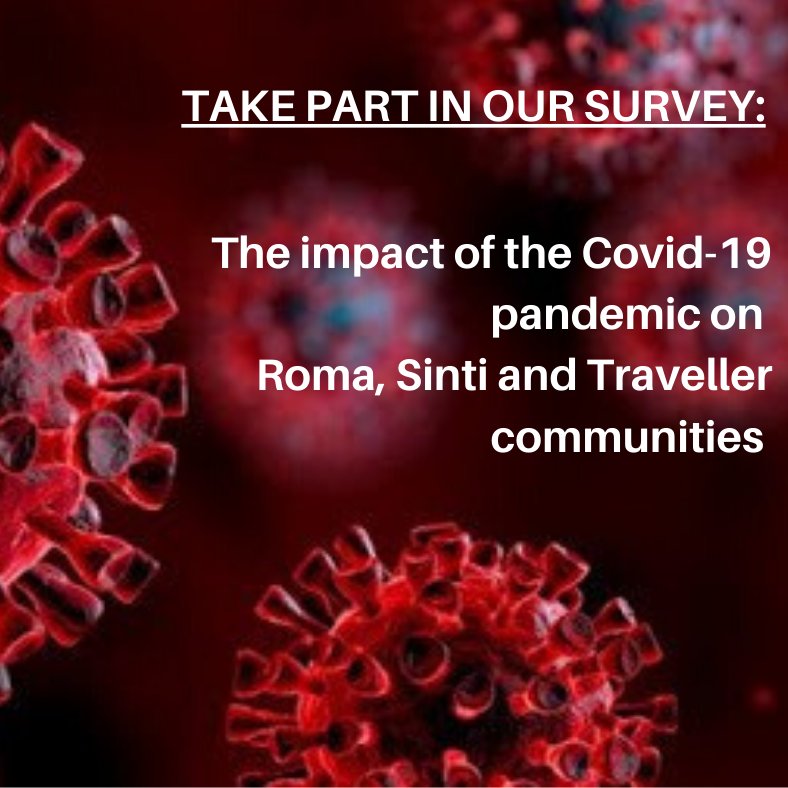 TAKE PART IN OUR SURVEY:

The impact of the Covid-19 pandemic on Roma, Sinti and Traveller communities